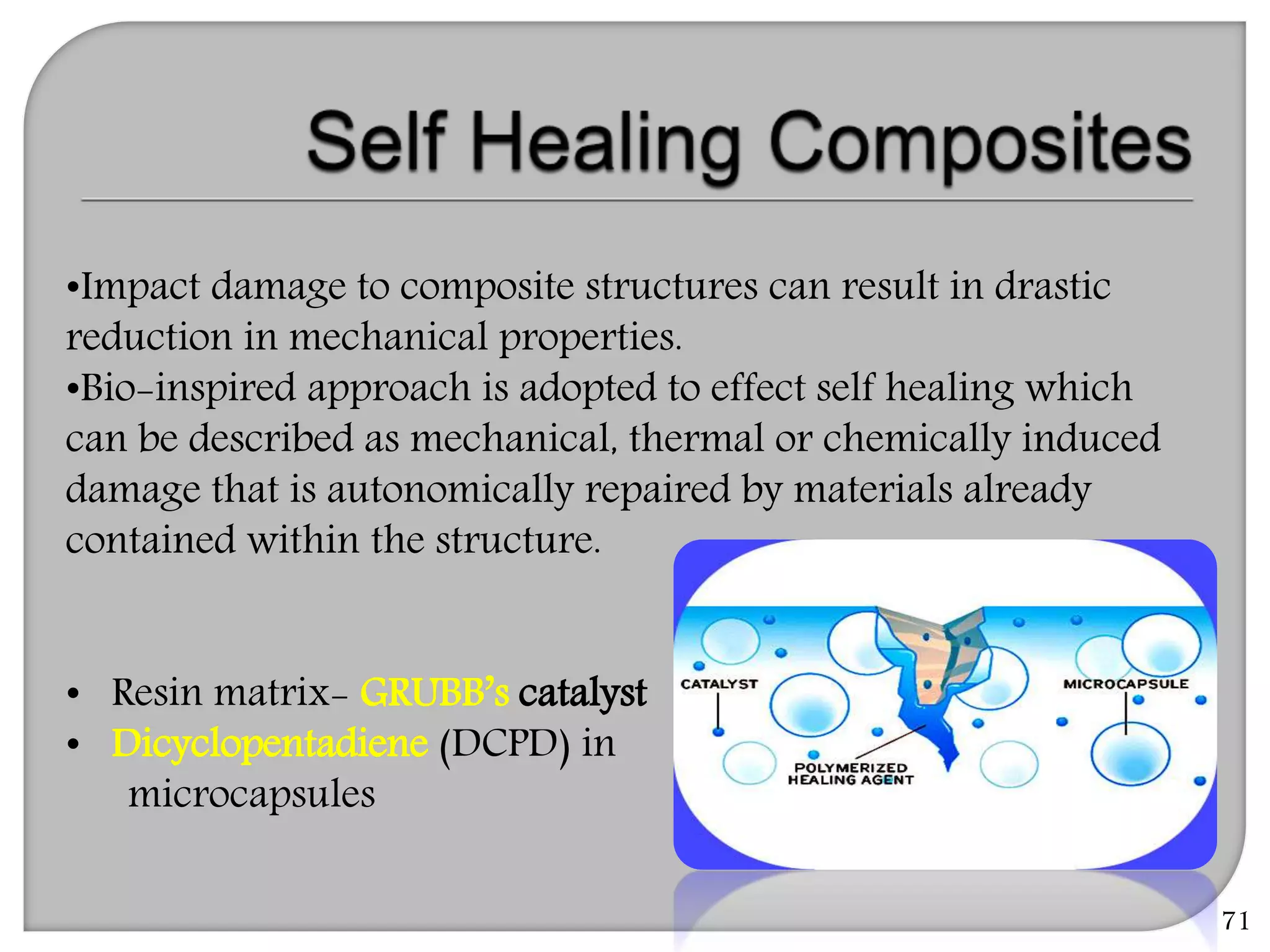 Self Healing Composites

•Impact damage to composite structures can result in drastic reduction in mechanical properties.
•Bio-inspired approach is adopted to effect self healing which can be described as mechanical, thermal or chemically induced damage that is autonomically repaired by materials already contained within the structure.

• Resin matrix- GRUBB's catalyst
• Dicyclopentadiene (DCPD) in microcapsules

CATALYST
MICROCAPSULE
POLYMERIZED HEALING AGENT

71